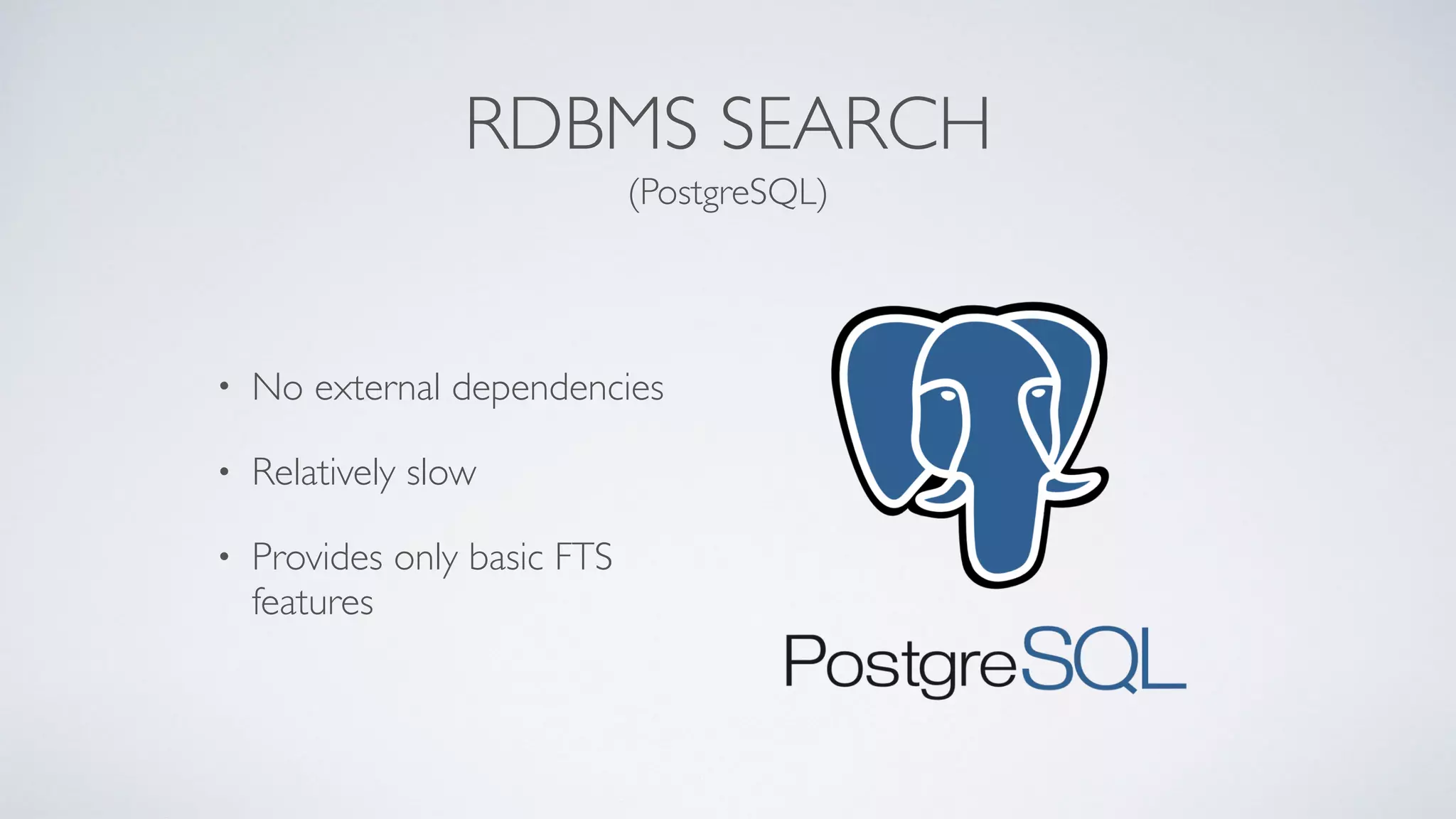 RDBMS SEARCH
(PostgreSQL)

• No external dependencies

• Relatively slow

• Provides only basic FTS features

PostgreSQL